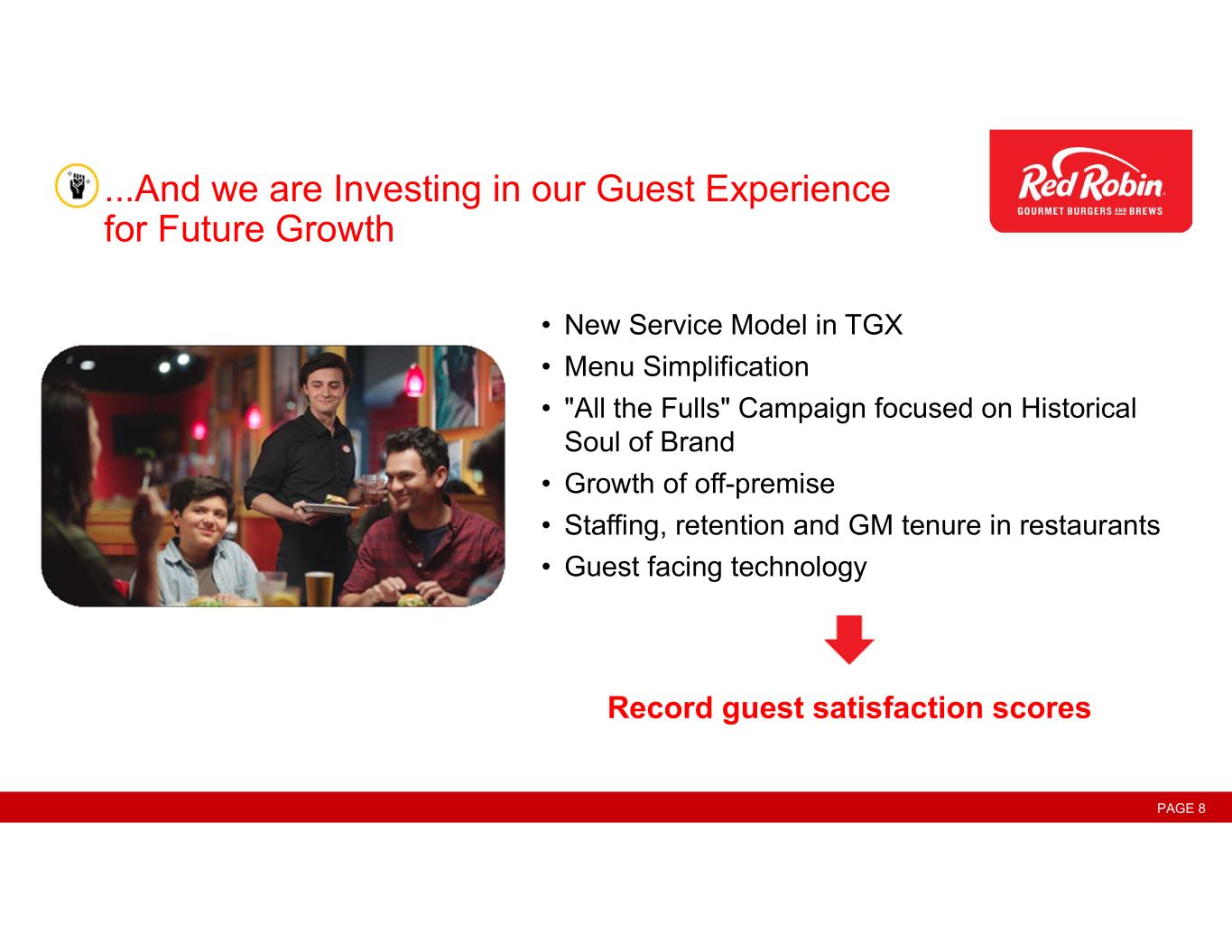 ...And we are Investing in our Guest Experience for Future Growth

Red Robin
GOURMET BURGERS AND BREWS

• New Service Model in TGX
• Menu Simplification
• "All the Fulls" Campaign focused on Historical Soul of Brand
• Growth of off-premise
• Staffing, retention and GM tenure in restaurants
• Guest facing technology

Record guest satisfaction scores

PAGE 8